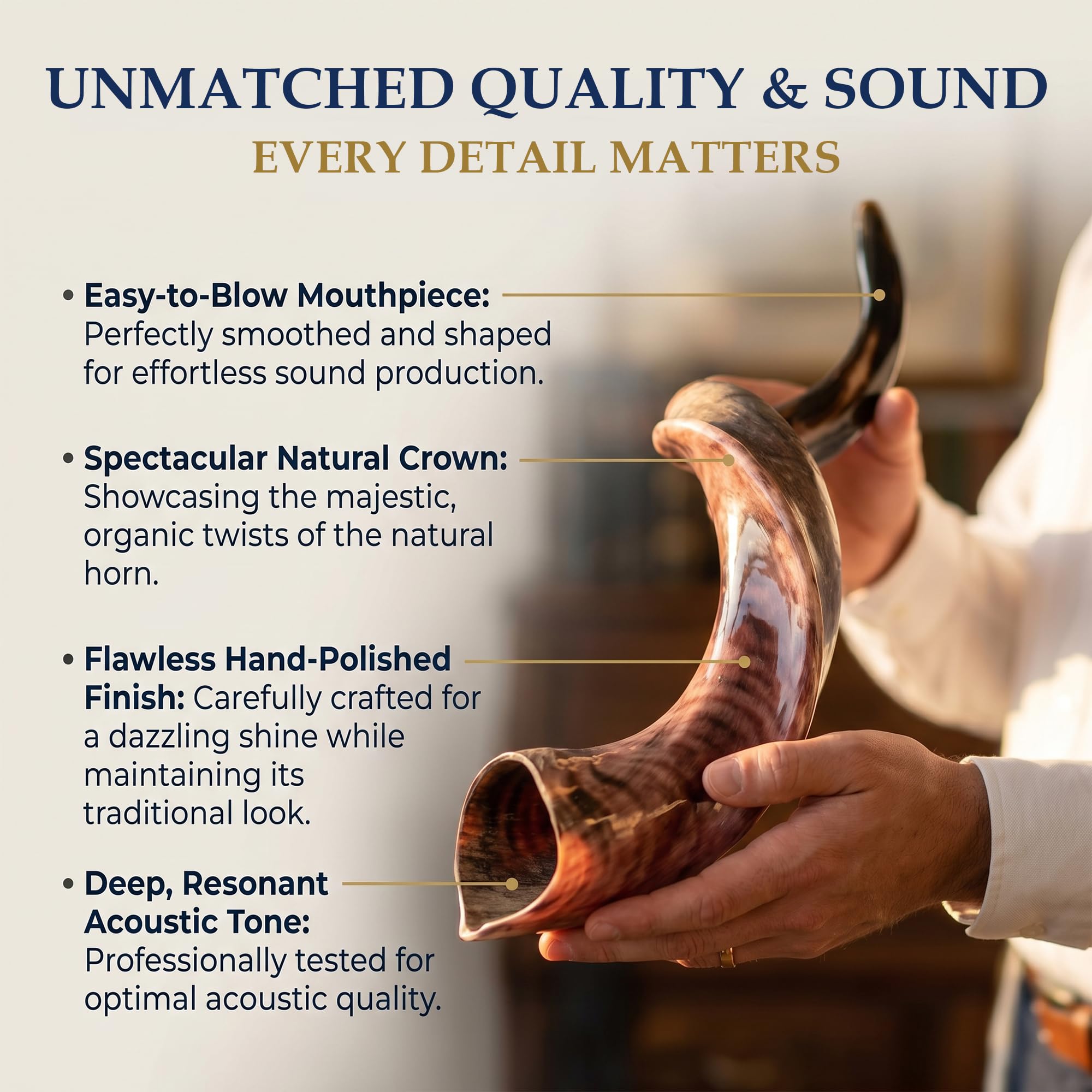 UNMATCHED QUALITY & SOUND

EVERY DETAIL MATTERS

• Easy-to-Blow Mouthpiece: Perfectly smoothed and shaped for effortless sound production.

• Spectacular Natural Crown: Showcasing the majestic, organic twists of the natural horn.

• Flawless Hand-Polished Finish: Carefully crafted for a dazzling shine while maintaining its traditional look.

• Deep, Resonant Acoustic Tone: Professionally tested for optimal acoustic quality.